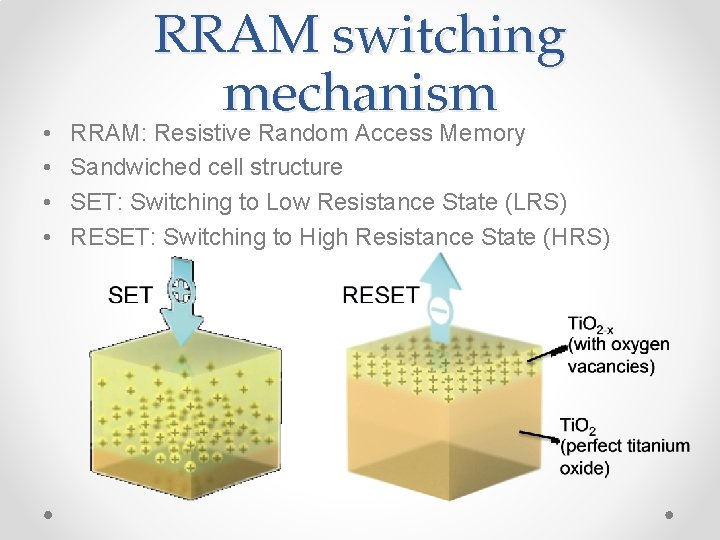 RRAM switching mechanism

• RRAM: Resistive Random Access Memory
• Sandwiched cell structure
• SET: Switching to Low Resistance State (LRS)
• RESET: Switching to High Resistance State (HRS)

SET

RESET

$TiO_{2-x}$ (with oxygen vacancies)

$TiO_2$ (perfect titanium oxide)